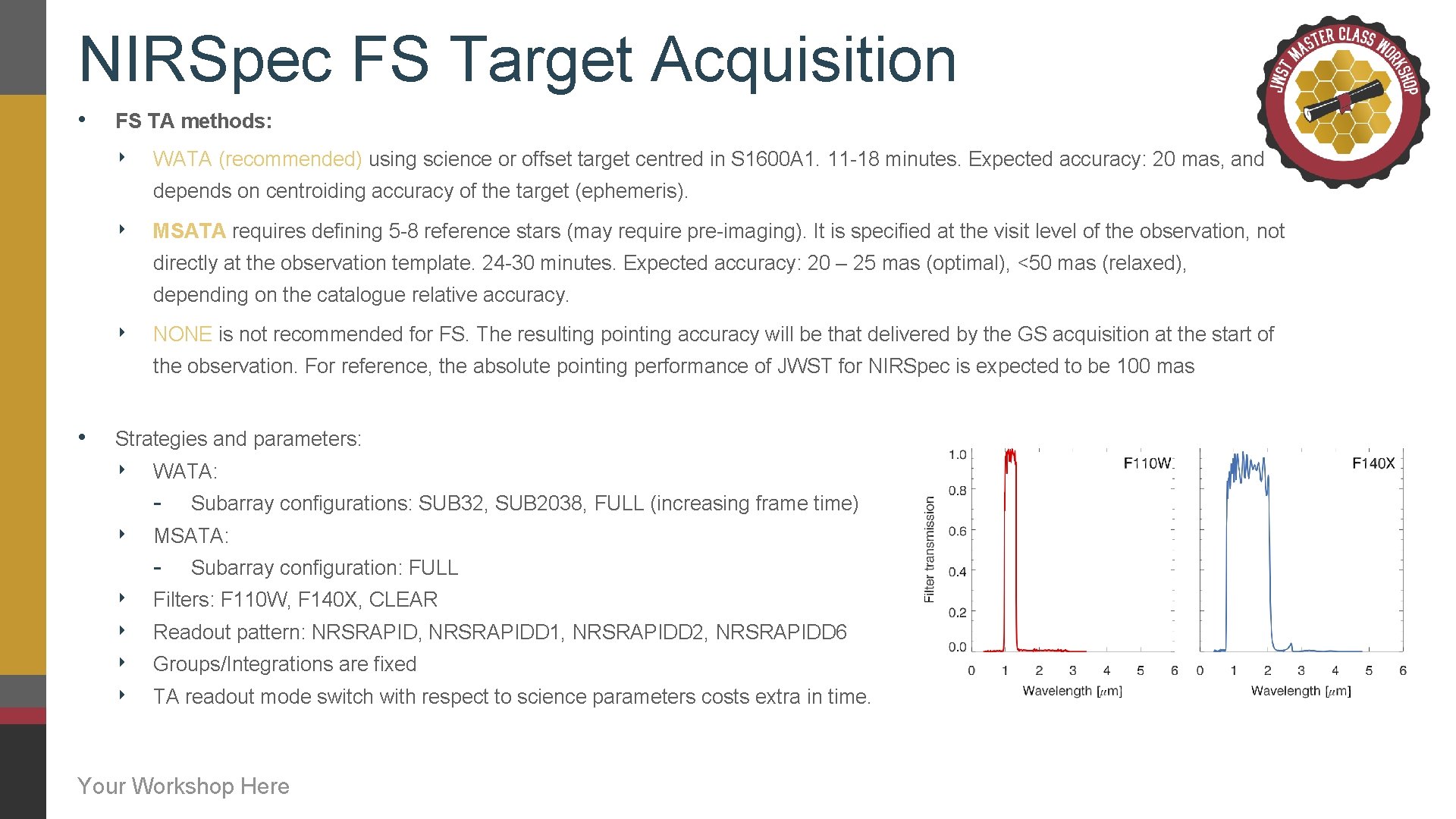 NIRSpec FS Target Acquisition

JWST MASTER CLASS WORKSHOP

• FS TA methods:

‣ WATA (recommended) using science or offset target centred in S1600A1. 11-18 minutes. Expected accuracy: 20 mas, and depends on centroiding accuracy of the target (ephemeris).

‣ MSATA requires defining 5-8 reference stars (may require pre-imaging). It is specified at the visit level of the observation, not directly at the observation template. 24-30 minutes. Expected accuracy: 20 – 25 mas (optimal), <50 mas (relaxed), depending on the catalogue relative accuracy.

‣ NONE is not recommended for FS. The resulting pointing accuracy will be that delivered by the GS acquisition at the start of the observation. For reference, the absolute pointing performance of JWST for NIRSpec is expected to be 100 mas

• Strategies and parameters:

‣ WATA:
- Subarray configurations: SUB32, SUB2038, FULL (increasing frame time)

‣ MSATA:
- Subarray configuration: FULL

‣ Filters: F110W, F140X, CLEAR

‣ Readout pattern: NRSRAPID, NRSRAPIDD1, NRSRAPIDD2, NRSRAPIDD6

‣ Groups/Integrations are fixed

‣ TA readout mode switch with respect to science parameters costs extra in time.

Filter transmission
1.0
0.8
0.6
0.4
0.2
0.0
F110W
0 1 2 3 4 5 6
Wavelength [$\mu$m]
F140X
0 1 2 3 4 5 6
Wavelength [$\mu$m]

Your Workshop Here